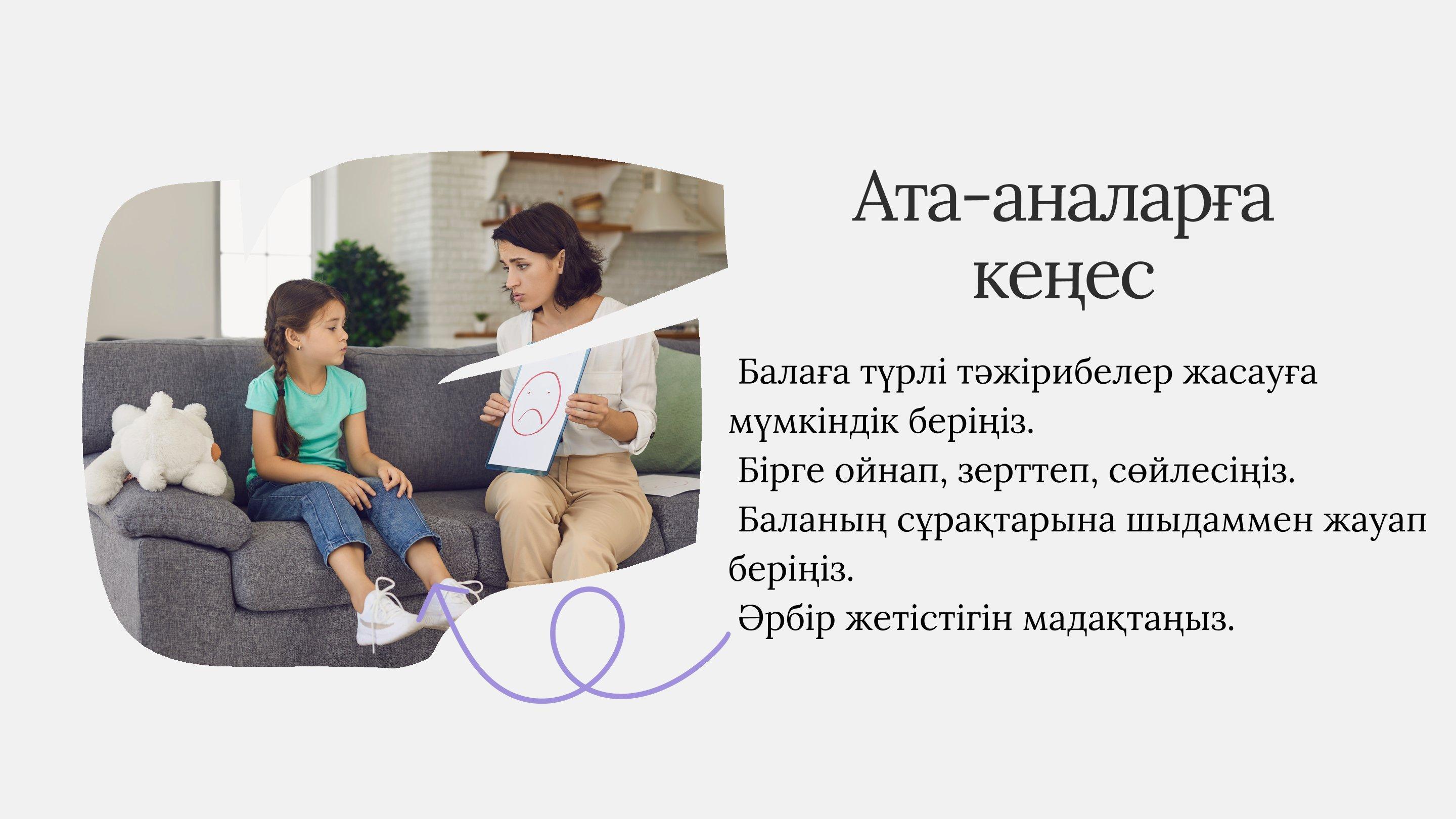 Ата-аналарға кеңес

Балаға түрлі тәжірибелер жасауға мүмкіндік беріңіз.
Бірге ойнап, зерттеп, сөйлесіңіз.
Баланың сұрақтарына шыдаммен жауап беріңіз.
Әрбір жетістігін мадақтаңыз.